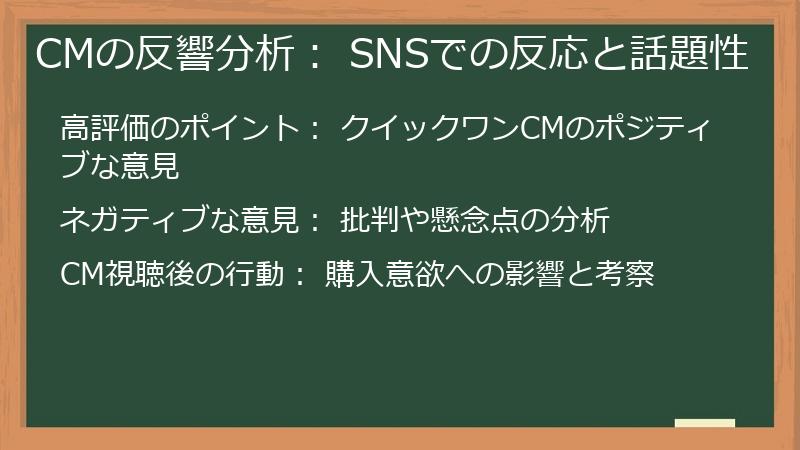 CMの反響分析： SNSでの反応と話題性

高評価のポイント： クイックワンCMのポジティブな意見

ネガティブな意見： 批判や懸念点の分析

CM視聴後の行動： 購入意欲への影響と考察